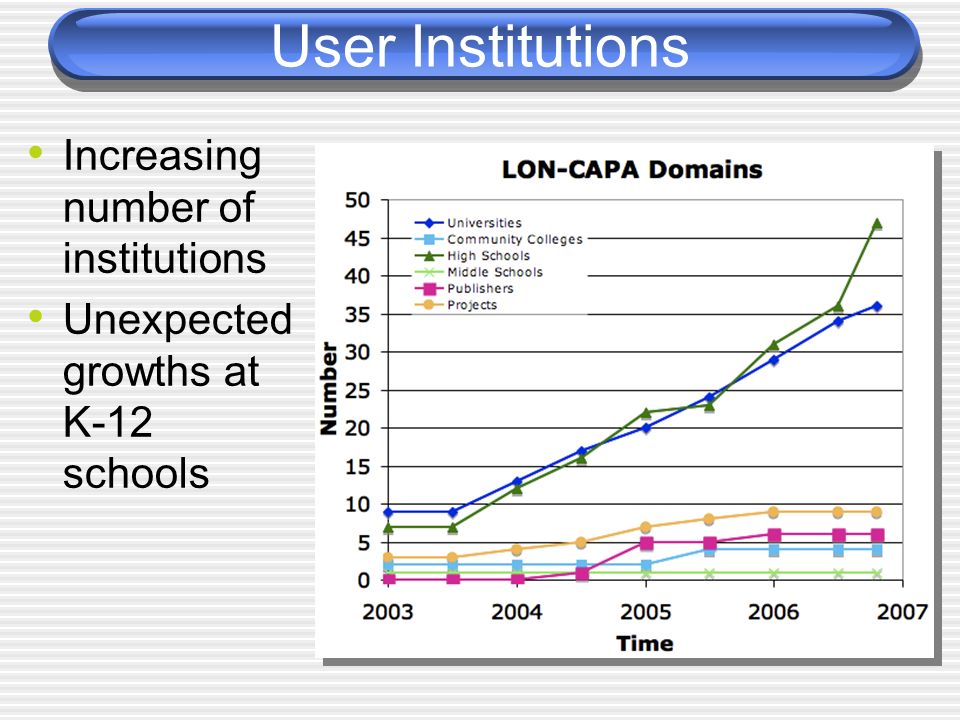 User Institutions

• Increasing number of institutions
• Unexpected growths at K-12 schools

LON-CAPA Domains

Universities
Community Colleges
High Schools
Middle Schools
Publishers
Projects

Number

50
45
40
35
30
25
20
15
10
5
0

2003 2004 2005 2006 2007

Time